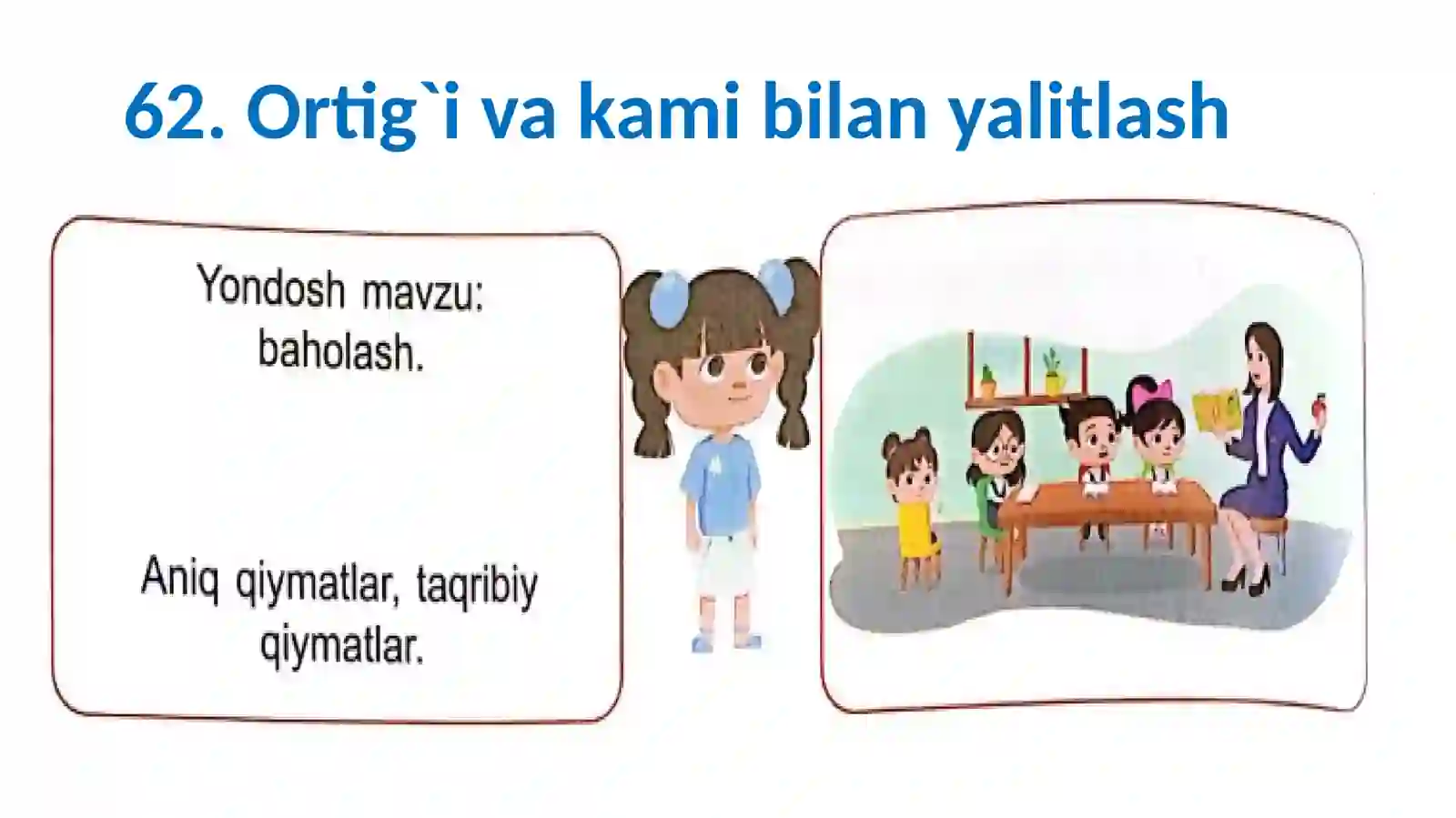 62. Ortig`i va kami bilan yalitlash

Yondosh mavzu: baholash.

Aniq qiymatlar, taqribiy qiymatlar.